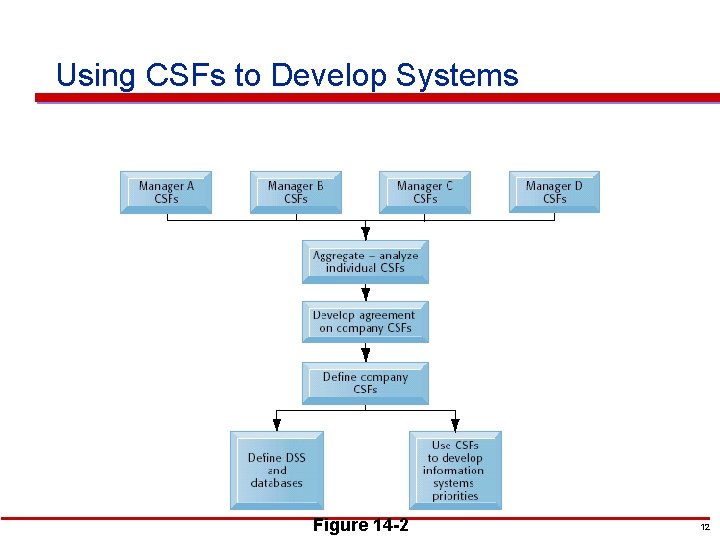 Using CSFs to Develop Systems

Manager A CSFs

Manager B CSFs

Manager C CSFs

Manager D CSFs

Aggregate – analyze individual CSFs

Develop agreement on company CSFs

Define company CSFs

Define DSS and databases

Use CSFs to develop information systems priorities

Figure 14-2

12